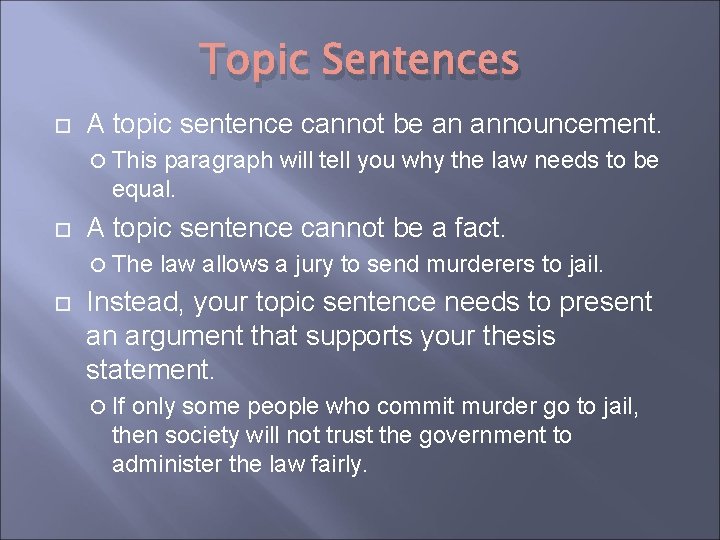 Topic Sentences

A topic sentence cannot be an announcement.

This paragraph will tell you why the law needs to be equal.

A topic sentence cannot be a fact.

The law allows a jury to send murderers to jail.

Instead, your topic sentence needs to present an argument that supports your thesis statement.

If only some people who commit murder go to jail, then society will not trust the government to administer the law fairly.